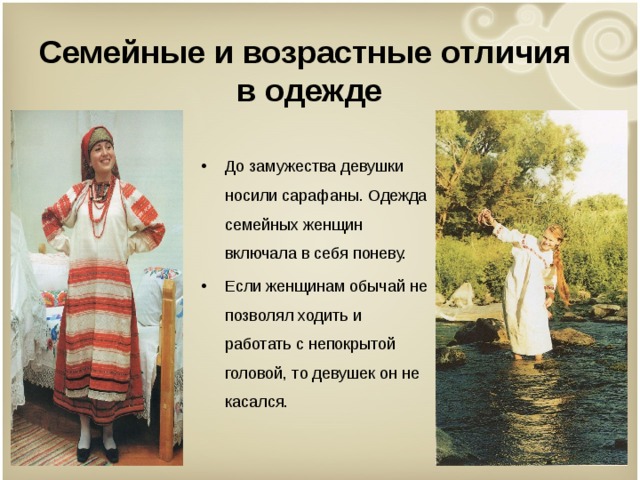 Семейные и возрастные отличия в одежде

• До замужества девушки носили сарафаны. Одежда семейных женщин включала в себя поневу.

• Если женщинам обычай не позволял ходить и работать с непокрытой головой, то девушек он не касался.